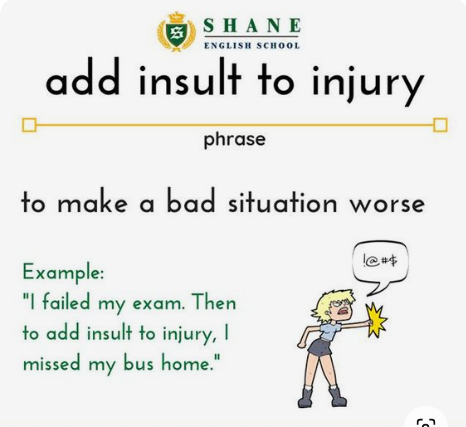 S
SHANE
ENGLISH SCHOOL

add insult to injury

phrase

to make a bad situation worse

Example:
"I failed my exam. Then to add insult to injury, I missed my bus home."

!@#$